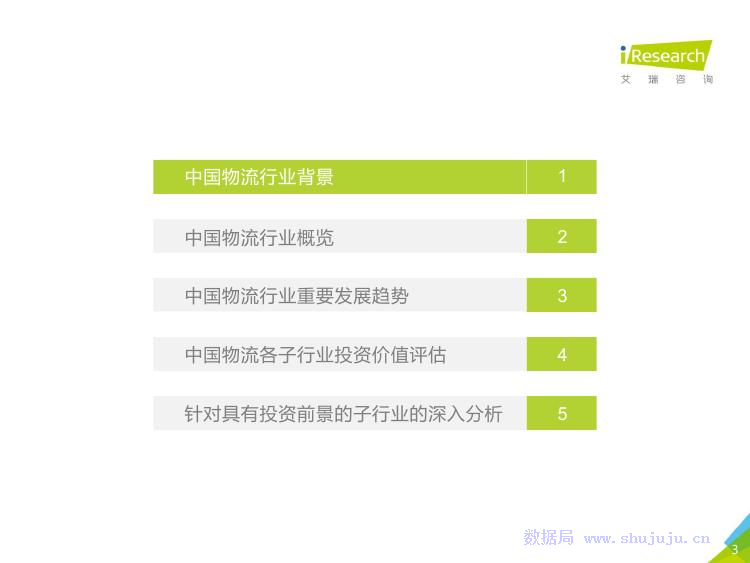 iResearch
艾瑞咨询

中国物流行业背景 1

中国物流行业概览 2

中国物流行业重要发展趋势 3

中国物流各子行业投资价值评估 4

针对具有投资前景的子行业的深入分析 5

数据局 www.shujuju.cn

3